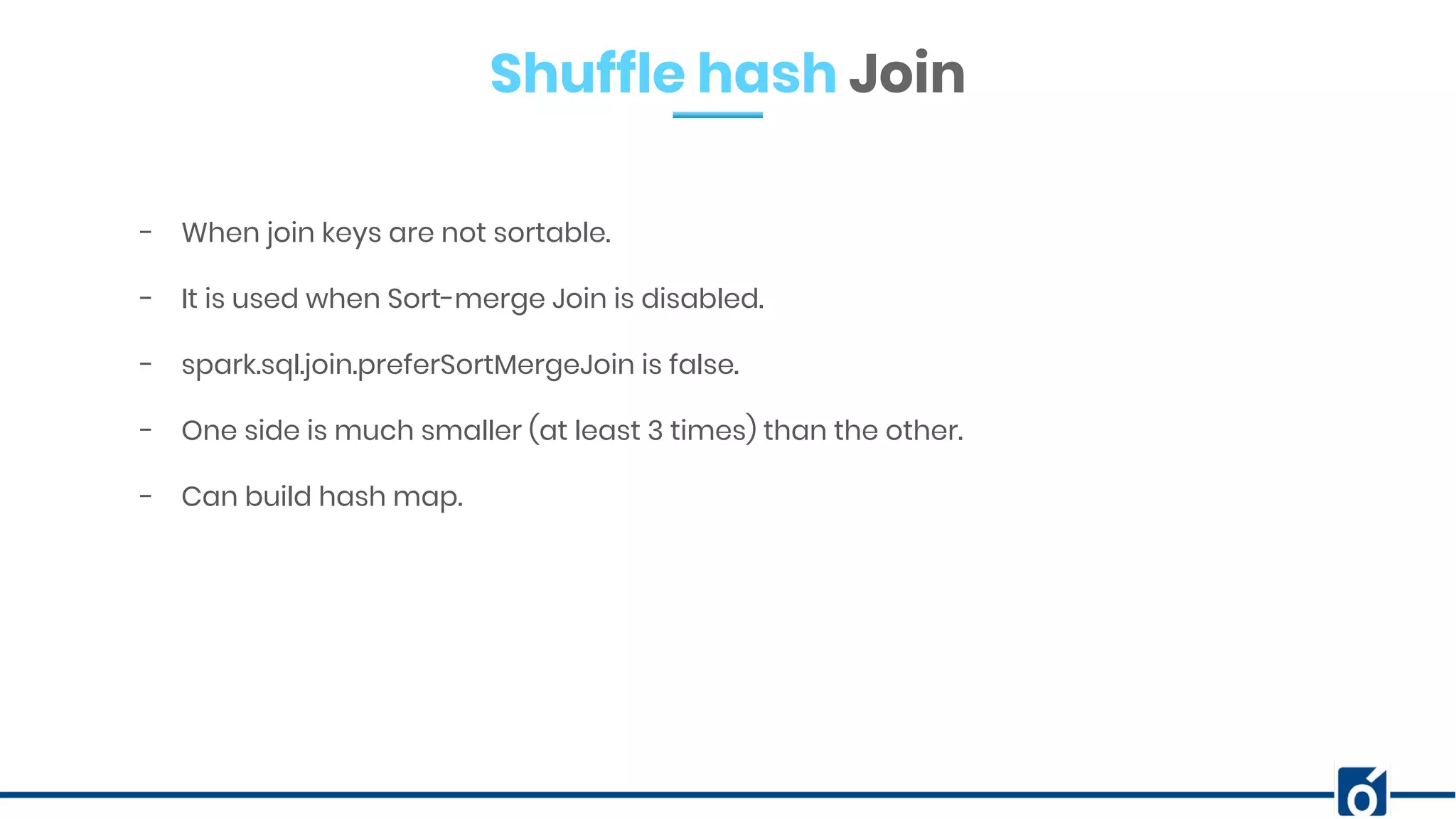 Shuffle hash Join

- When join keys are not sortable.

- It is used when Sort-merge Join is disabled.

- spark.sql.join.preferSortMergeJoin is false.

- One side is much smaller (at least 3 times) than the other.

- Can build hash map.